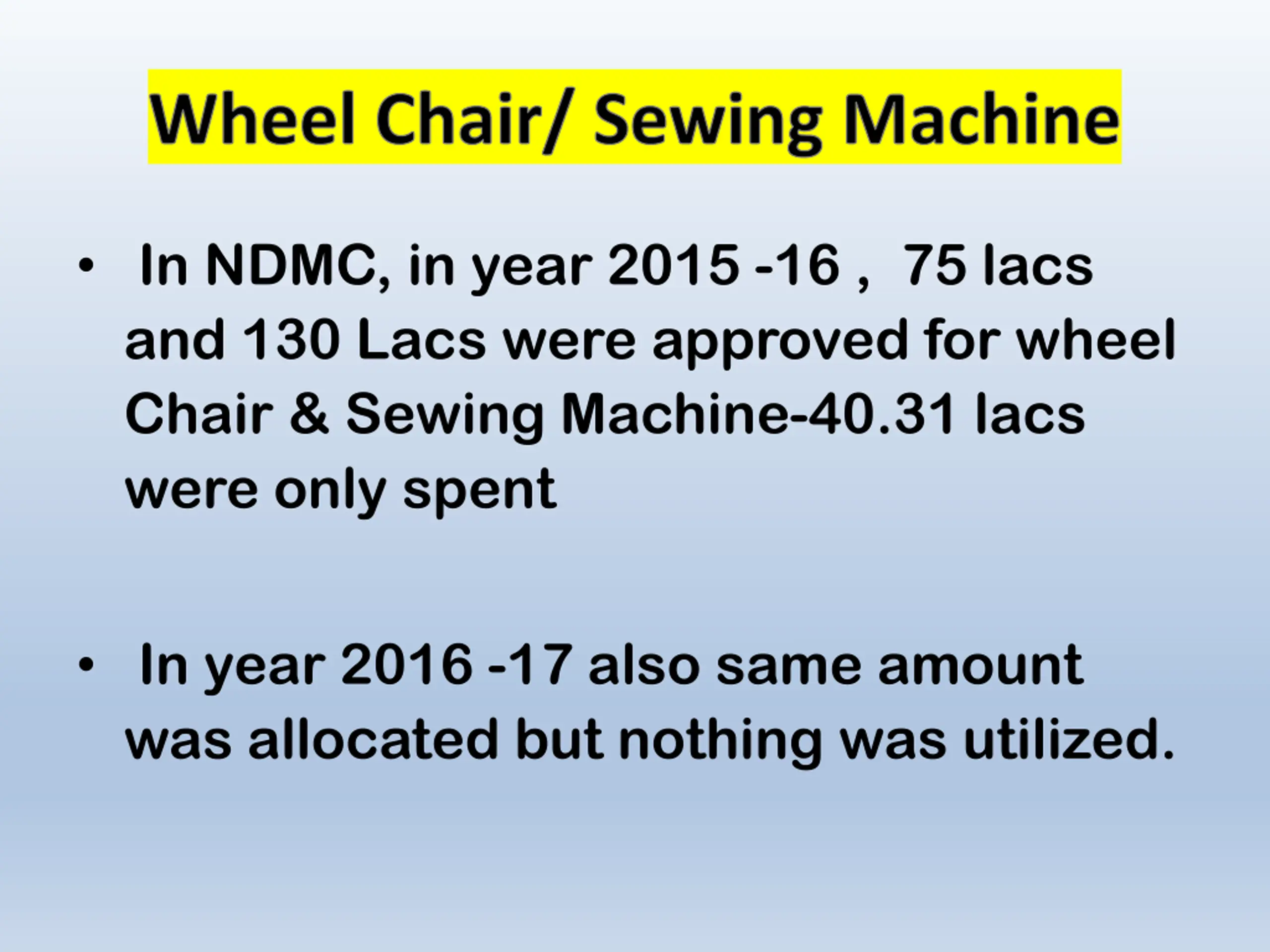 Wheel Chair/ Sewing Machine

• In NDMC, in year 2015 -16 , 75 lacs and 130 Lacs were approved for wheel Chair & Sewing Machine-40.31 lacs were only spent

• In year 2016 -17 also same amount was allocated but nothing was utilized.